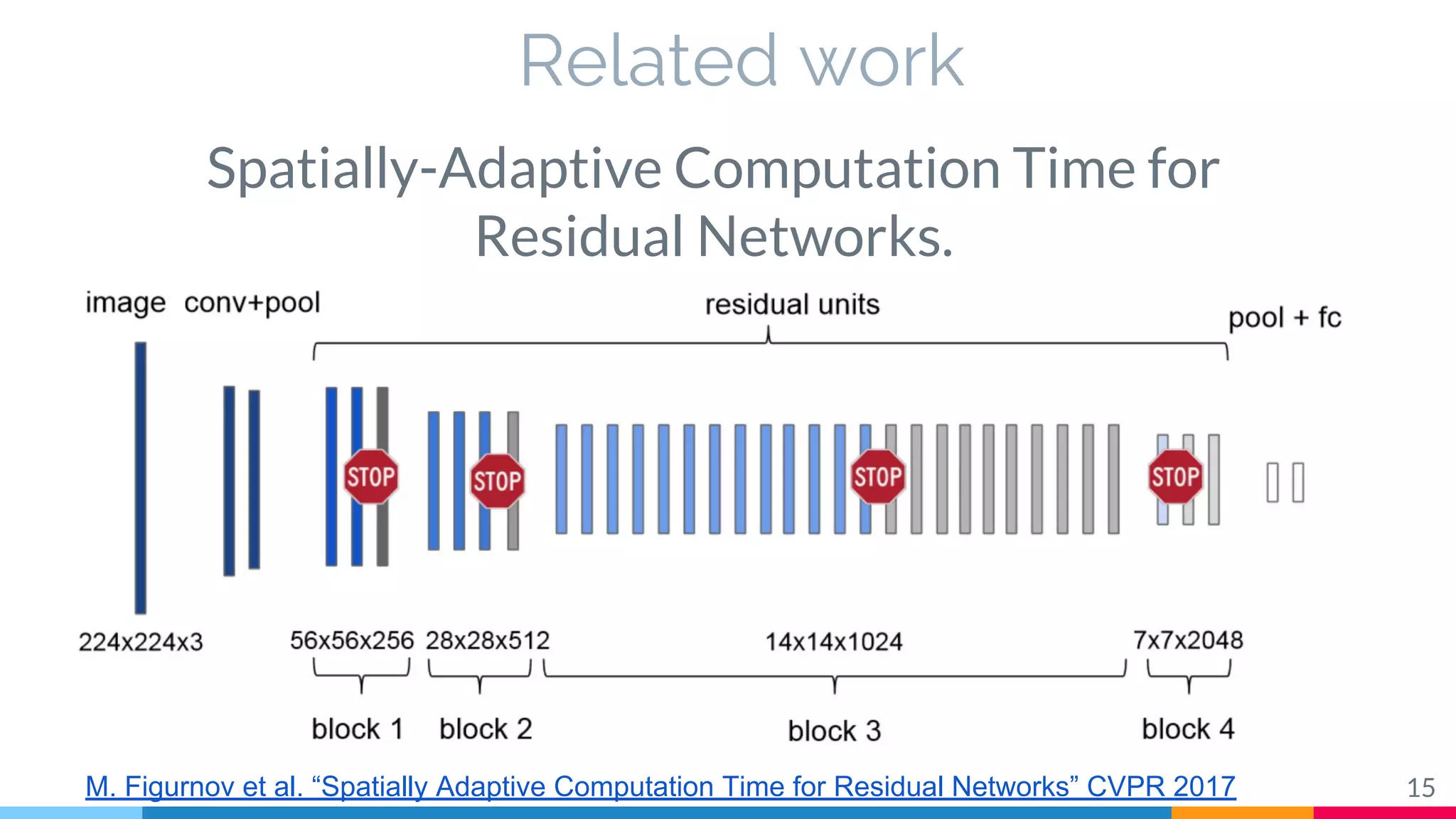 Related work

Spatially-Adaptive Computation Time for Residual Networks.

image conv+pool

residual units

pool + fc

STOP STOP STOP STOP

224x224x3

56x56x256 28x28x512

14x14x1024

7x7x2048

block 1 block 2

block 3

block 4

M. Figurnov et al. “Spatially Adaptive Computation Time for Residual Networks” CVPR 2017

15